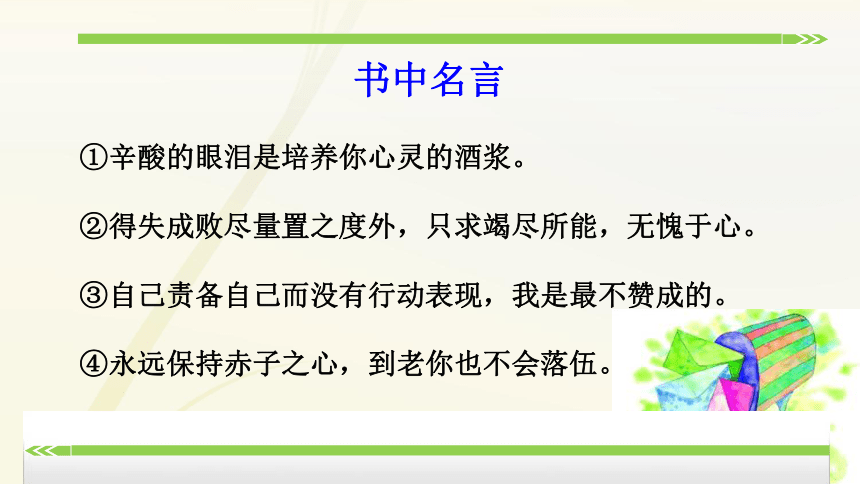 书中名言

①辛酸的眼泪是培养你心灵的酒浆。

②得失成败尽量置之度外，只求竭尽所能，无愧于心。

③自己责备自己而没有行动表现，我是最不赞成的。

④永远保持赤子之心，到老你也不会落伍。